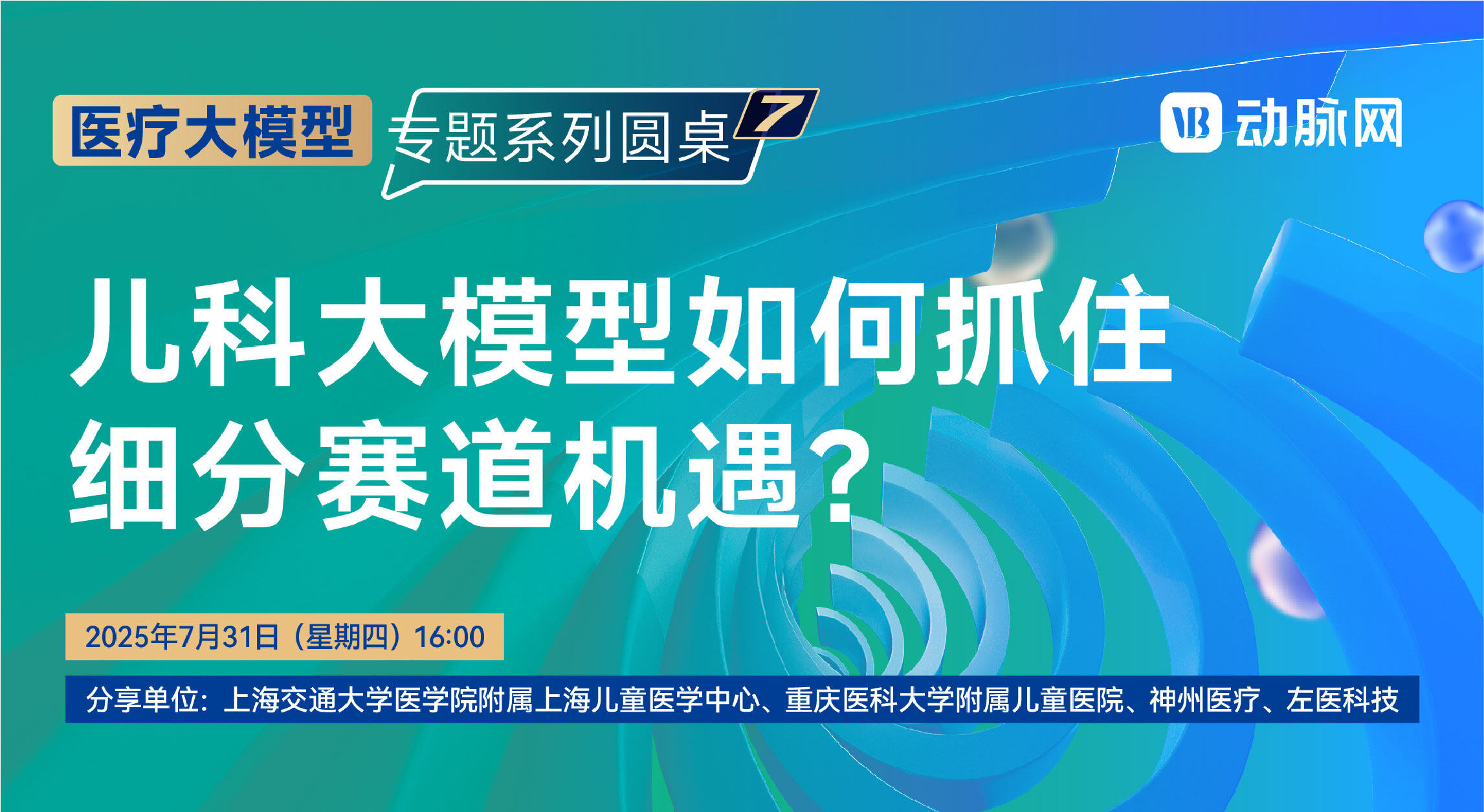 医疗大模型 专题系列圆桌 7

VB 动脉网

儿科大模型如何抓住细分赛道机遇？

2025年7月31日（星期四）16:00

分享单位：上海交通大学医学院附属上海儿童医学中心、重庆医科大学附属儿童医院、神州医疗、左医科技